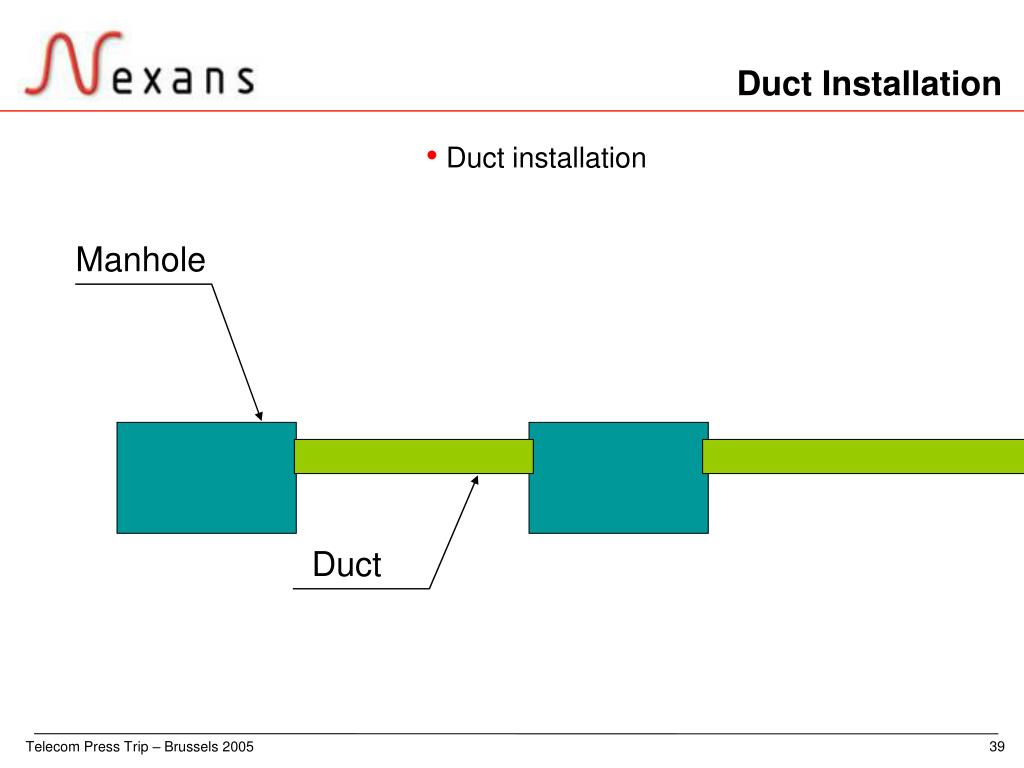 Nexans

Duct Installation

• Duct installation

Manhole

Duct

Telecom Press Trip – Brussels 2005

39